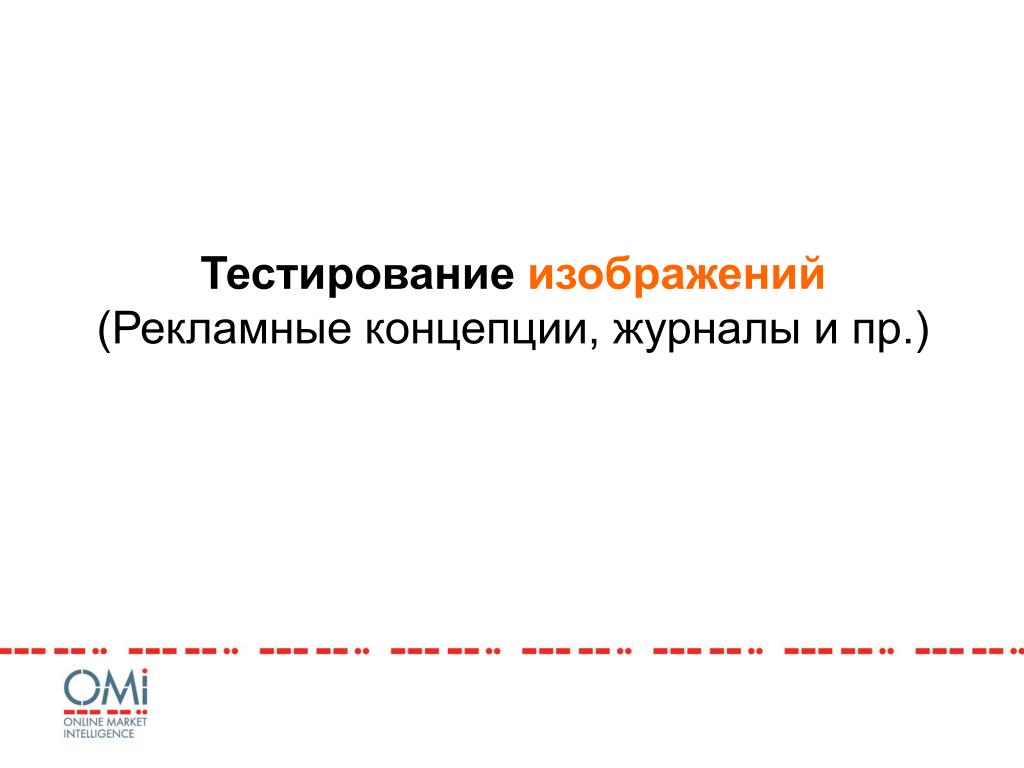 Тестирование изображений
(Рекламные концепции, журналы и пр.)

OMi
ONLINE MARKET INTELLIGENCE